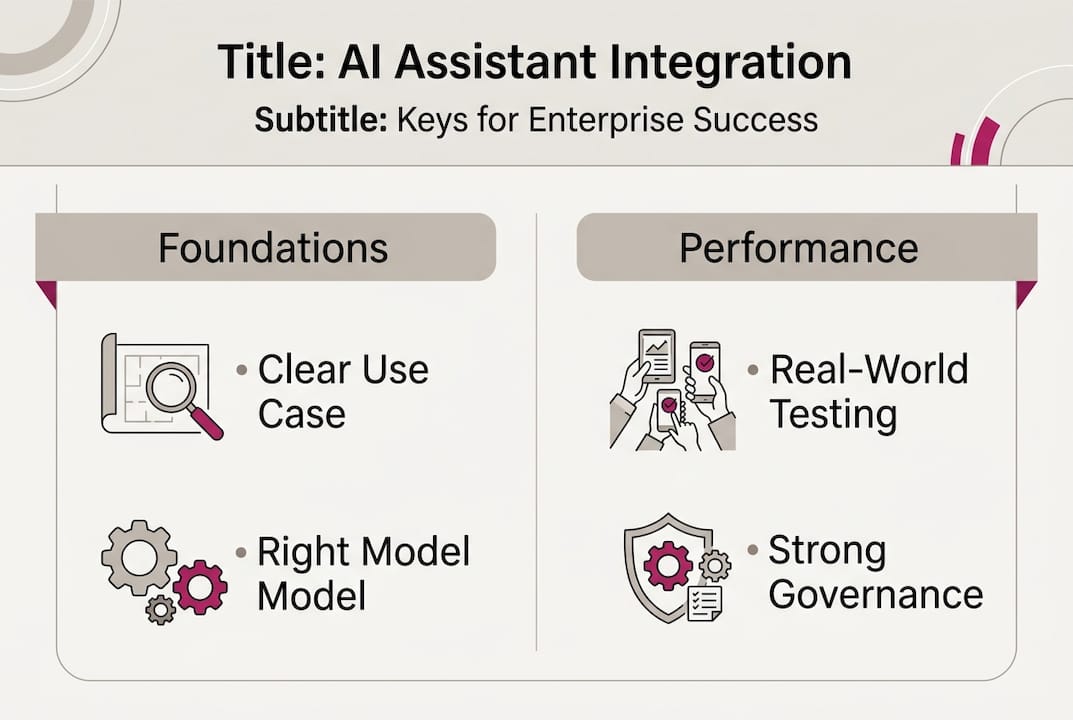 Title: AI Assistant Integration

Subtitle: Keys for Enterprise Success

Foundations

• Clear Use Case

• Right Model Model

Performance

• Real-World Testing

• Strong Governance